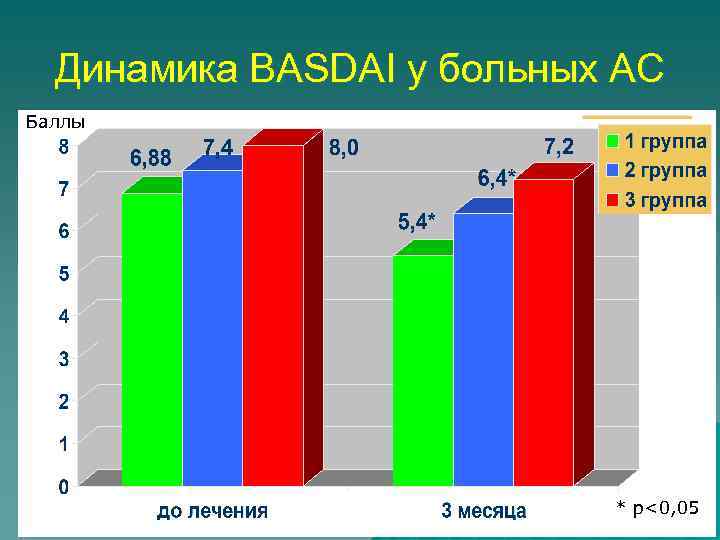 Динамика BASDAI у больных АС

Баллы

8
7
6
5
4
3
2
1
0

6,88
7,4
8,0
5,4*
6,4*
7,2

1 группа
2 группа
3 группа

до лечения
3 месяца

* p<0,05